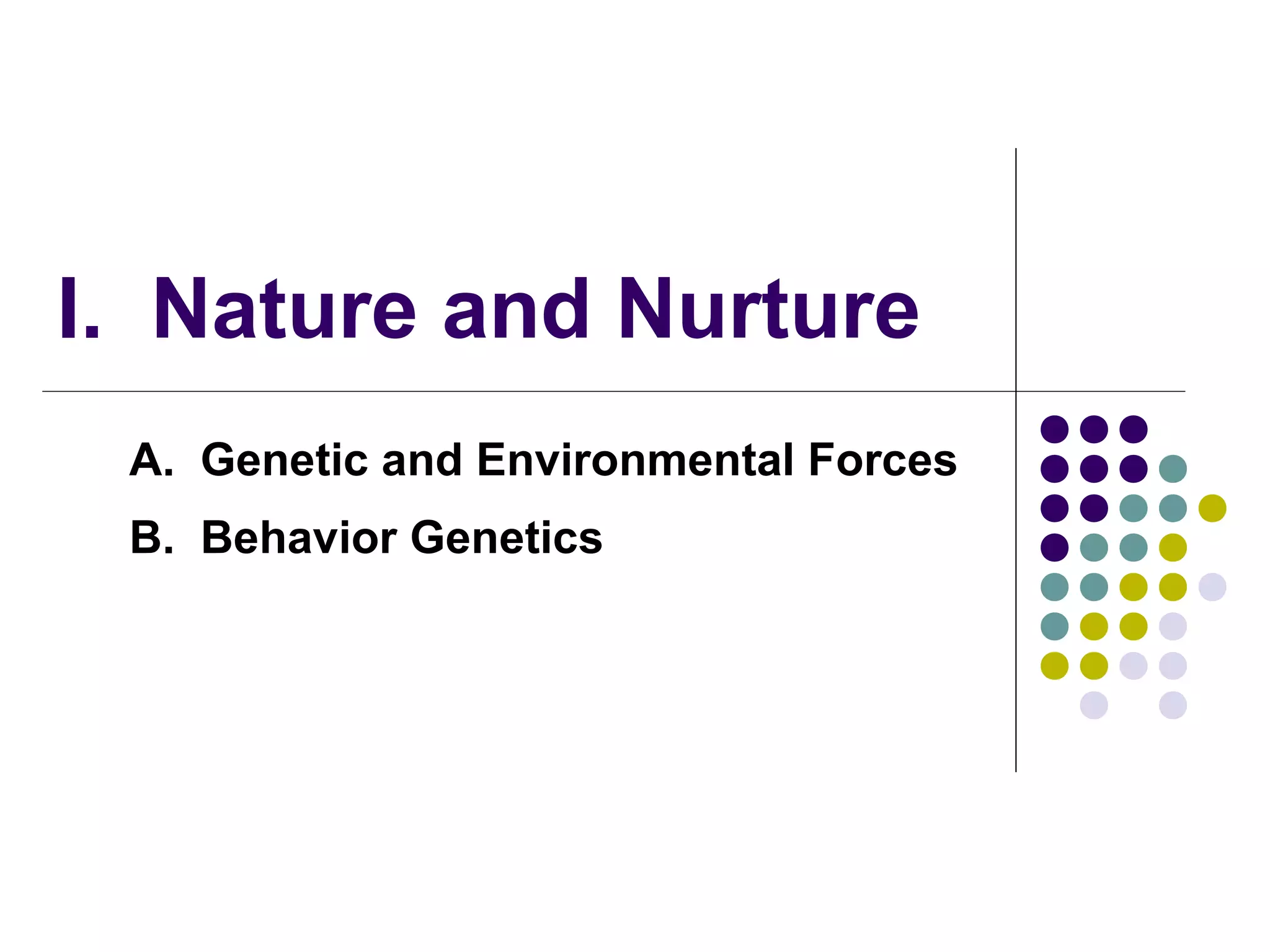 I. Nature and Nurture

A. Genetic and Environmental Forces

B. Behavior Genetics